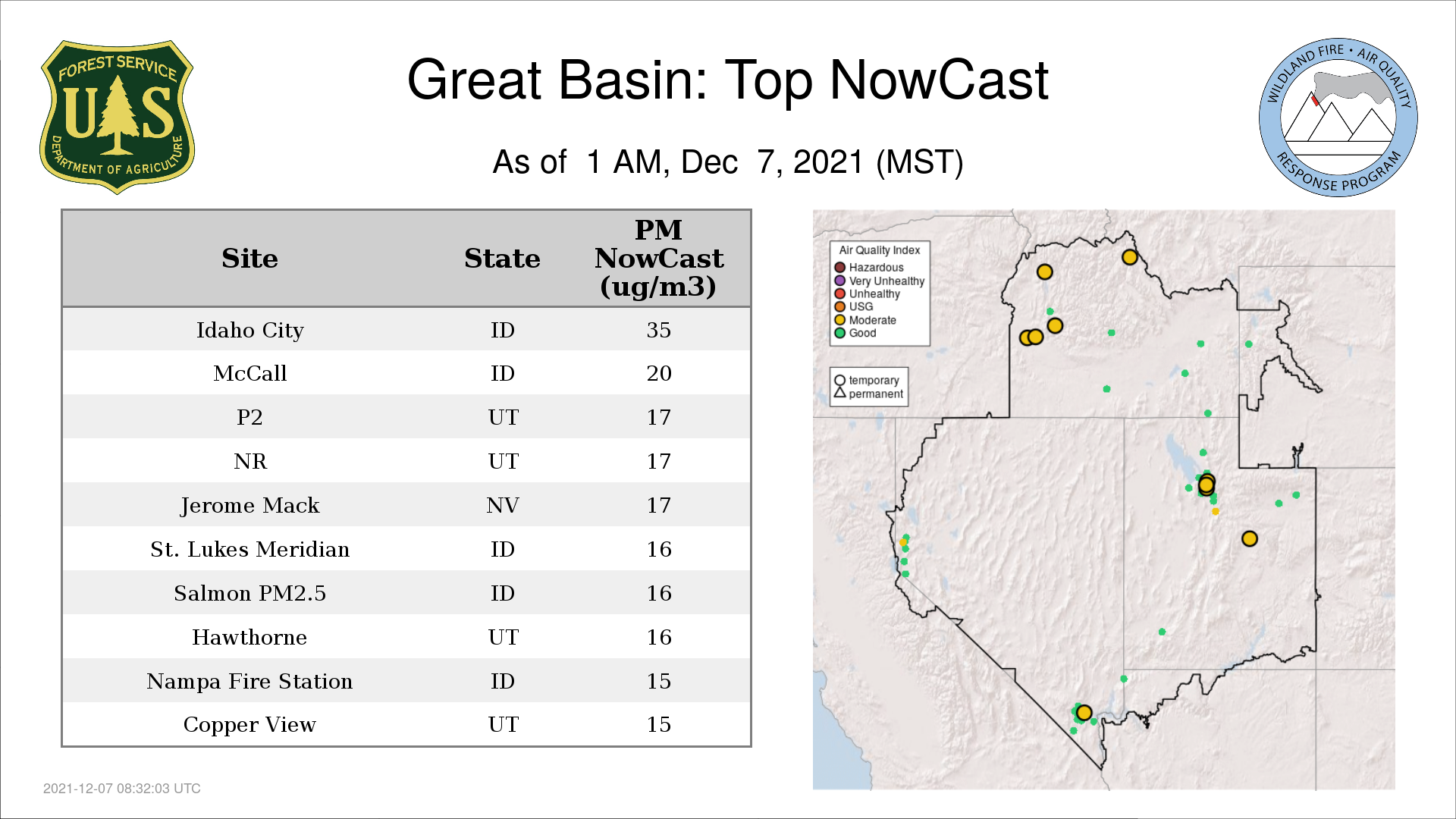 FOREST SERVICE
U S
DEPARTMENT OF AGRICULTURE

Great Basin: Top NowCast

As of 1 AM, Dec 7, 2021 (MST)

WILDLAND FIRE • AIR QUALITY
RESPONSE PROGRAM

| Site | State | PM NowCast (ug/m3) |
|---|---|---|
| Idaho City | ID | 35 |
| McCall | ID | 20 |
| P2 | UT | 17 |
| NR | UT | 17 |
| Jerome Mack | NV | 17 |
| St. Lukes Meridian | ID | 16 |
| Salmon PM2.5 | ID | 16 |
| Hawthorne | UT | 16 |
| Nampa Fire Station | ID | 15 |
| Copper View | UT | 15 |

Air Quality Index
Hazardous
Very Unhealthy
Unhealthy
USG
Moderate
Good

temporary
permanent

2021-12-07 08:32:03 UTC